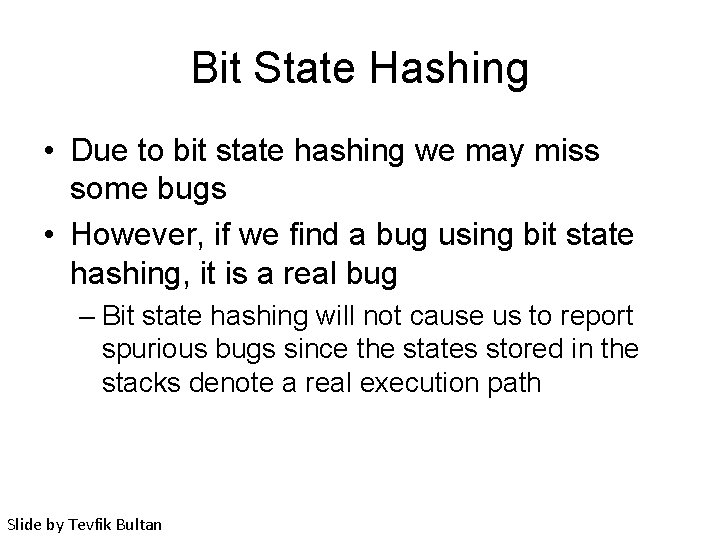 Bit State Hashing

• Due to bit state hashing we may miss some bugs

• However, if we find a bug using bit state hashing, it is a real bug

– Bit state hashing will not cause us to report spurious bugs since the states stored in the stacks denote a real execution path

Slide by Tevfik Bultan